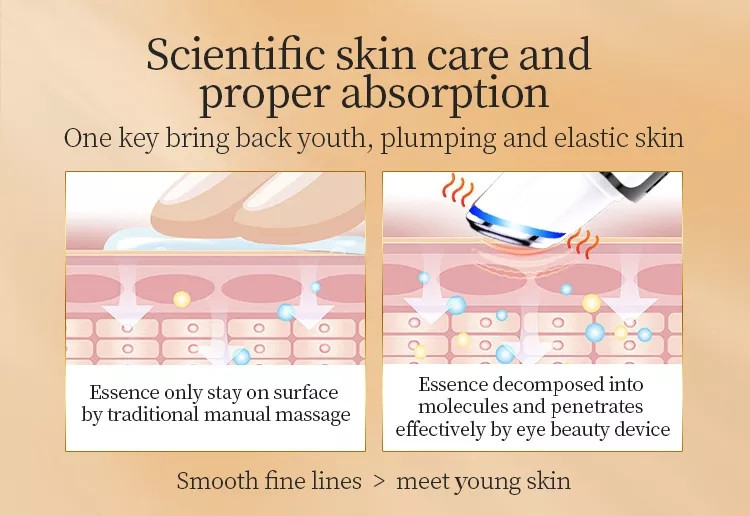 Scientific skin care and proper absorption

One key bring back youth, plumping and elastic skin

Essence only stay on surface by traditional manual massage

Essence decomposed into molecules and penetrates effectively by eye beauty device

Smooth fine lines > meet young skin